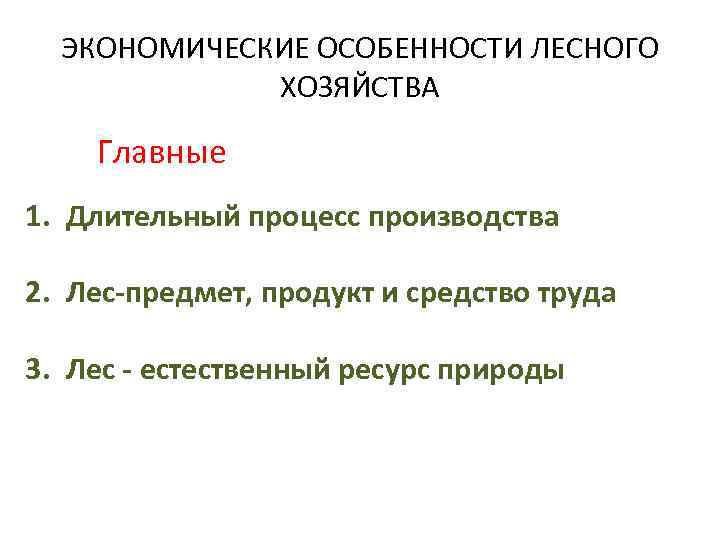 ЭКОНОМИЧЕСКИЕ ОСОБЕННОСТИ ЛЕСНОГО ХОЗЯЙСТВА

Главные

1. Длительный процесс производства

2. Лес-предмет, продукт и средство труда

3. Лес - естественный ресурс природы